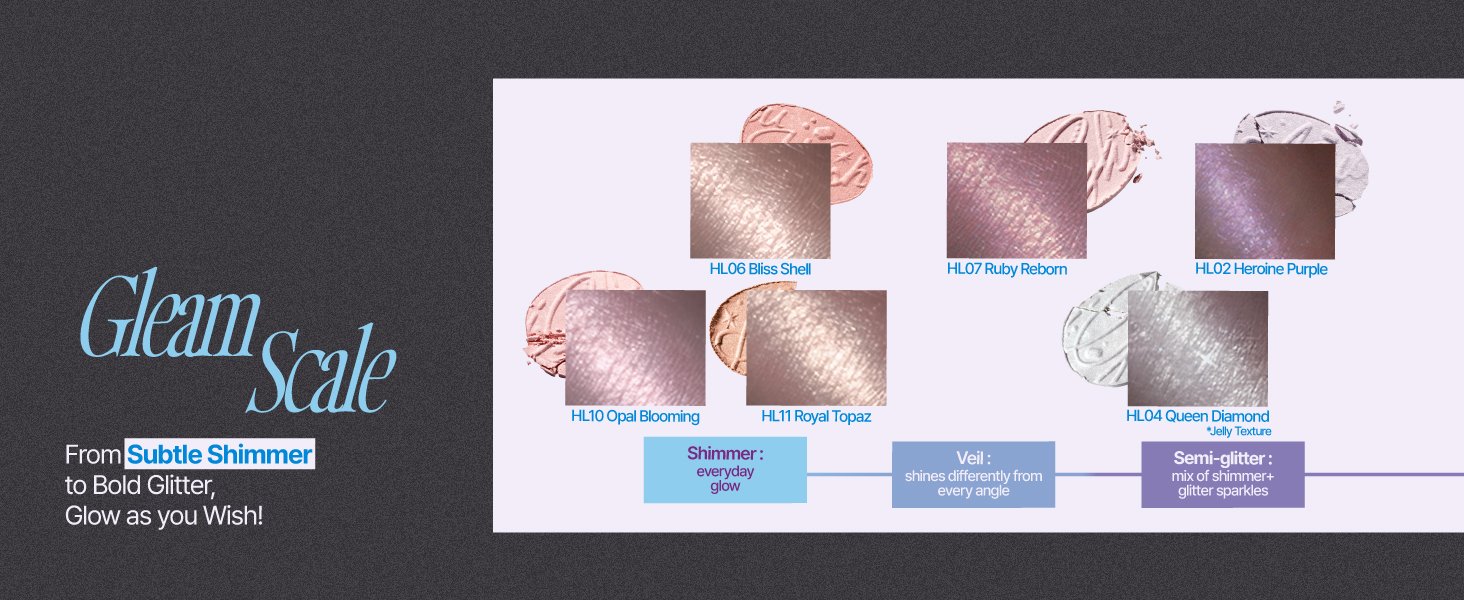 Gleam Scale

From Subtle Shimmer to Bold Glitter, Glow as you Wish!

HL06 Bliss Shell

HL07 Ruby Reborn

HL02 Heroine Purple

HL10 Opal Blooming

HL11 Royal Topaz

HL04 Queen Diamond
*Jelly Texture

Shimmer : everyday glow

Veil : shines differently from every angle

Semi-glitter : mix of shimmer+ glitter sparkles